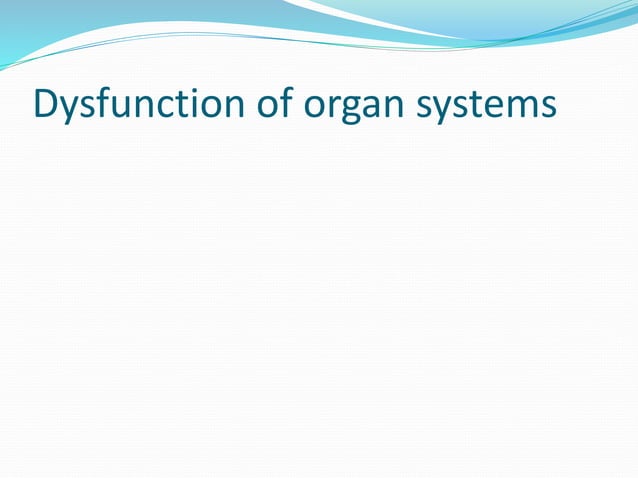 Dysfunction of organ systems